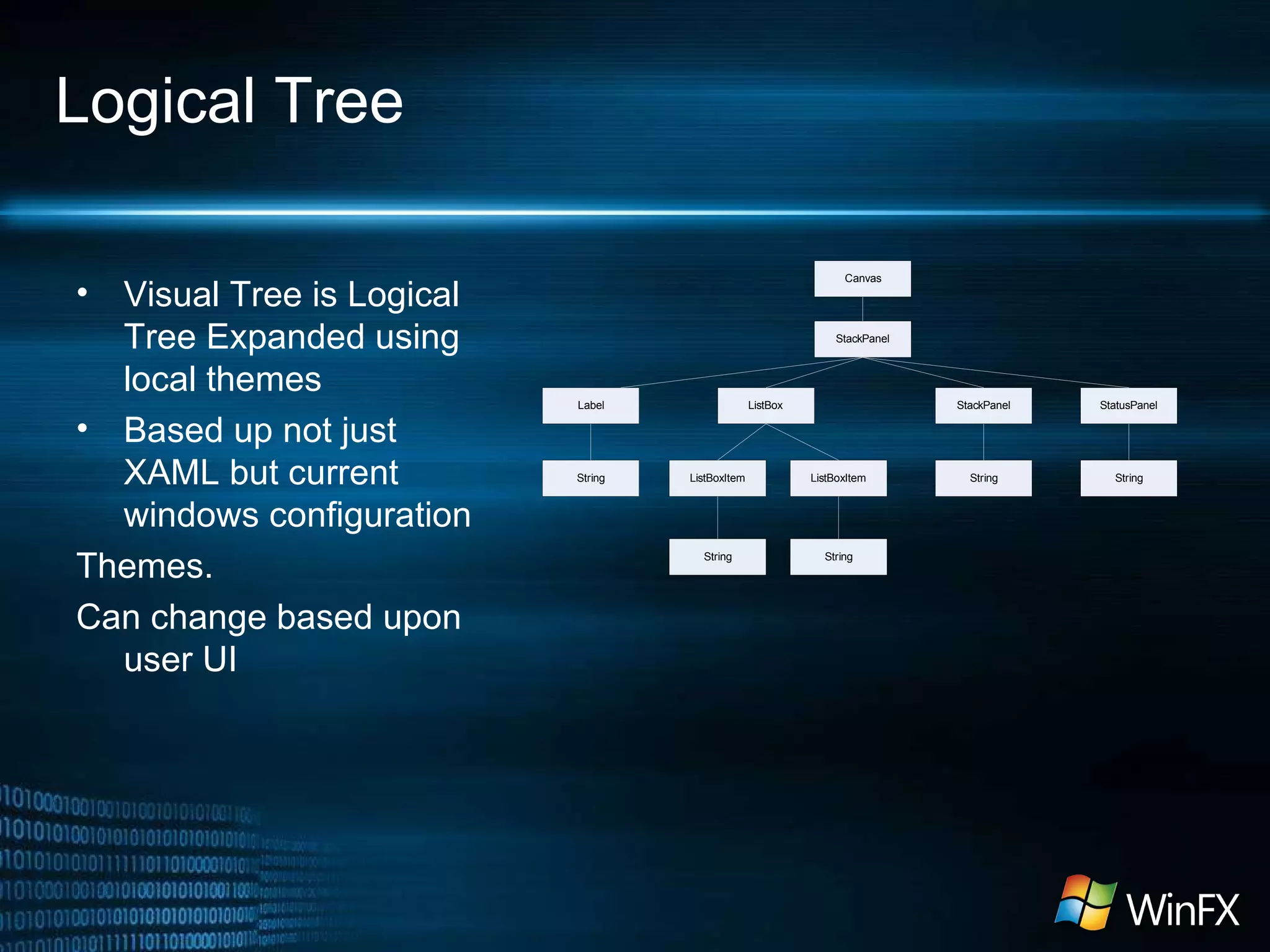 Logical Tree

• Visual Tree is Logical Tree Expanded using local themes
• Based up not just XAML but current windows configuration

Themes.

Can change based upon user UI

Canvas
StackPanel
Label
ListBox
StackPanel
StatusPanel
String
ListBoxItem
ListBoxItem
String
String
String
String

WinFX